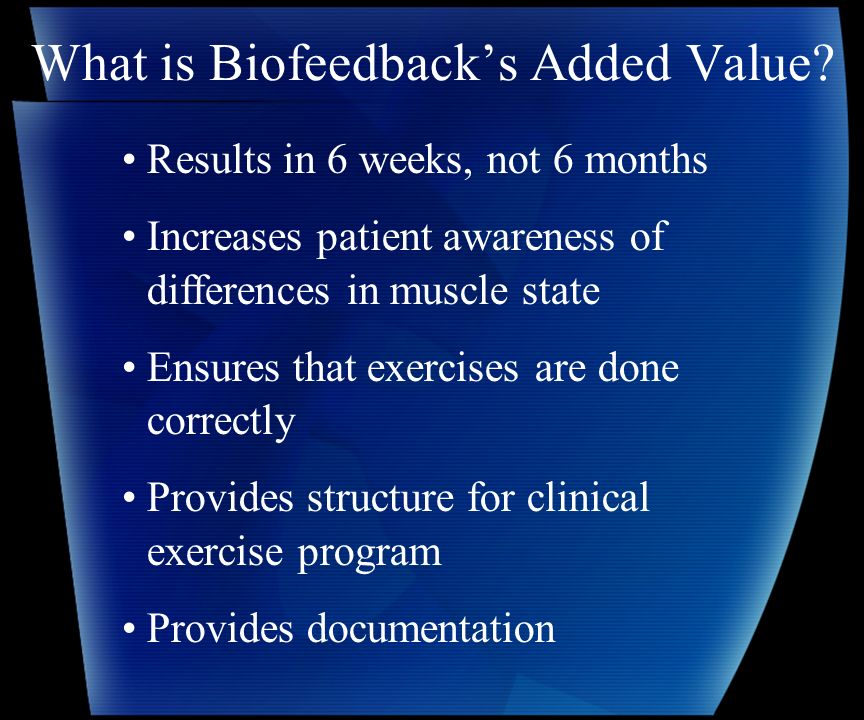 What is Biofeedback’s Added Value?

• Results in 6 weeks, not 6 months

• Increases patient awareness of differences in muscle state

• Ensures that exercises are done correctly

• Provides structure for clinical exercise program

• Provides documentation